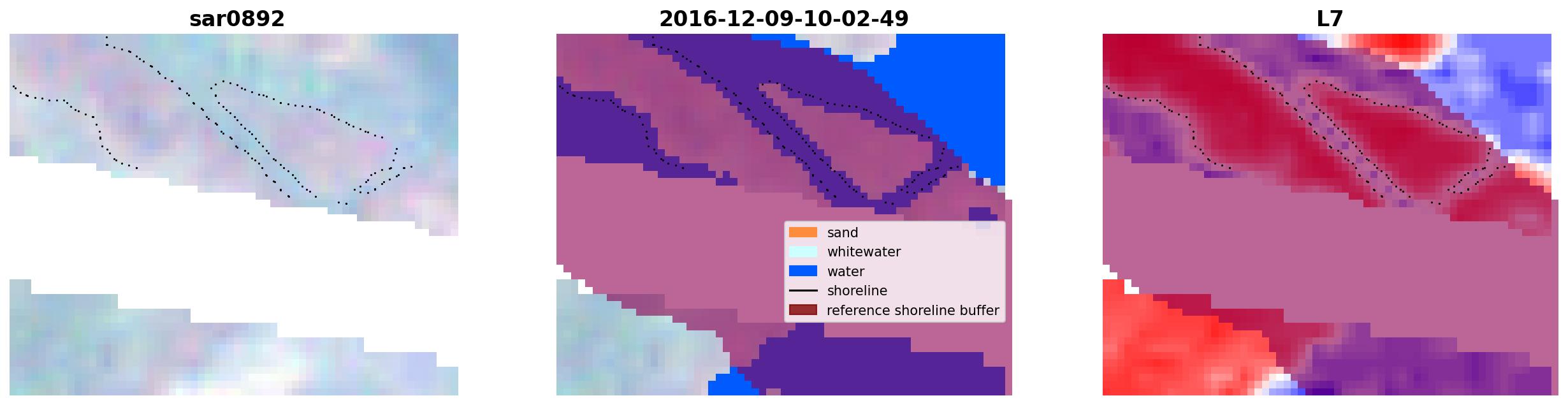 sar0892

2016-12-09-10-02-49

sand
whitewater
water
shoreline
reference shoreline buffer

L7